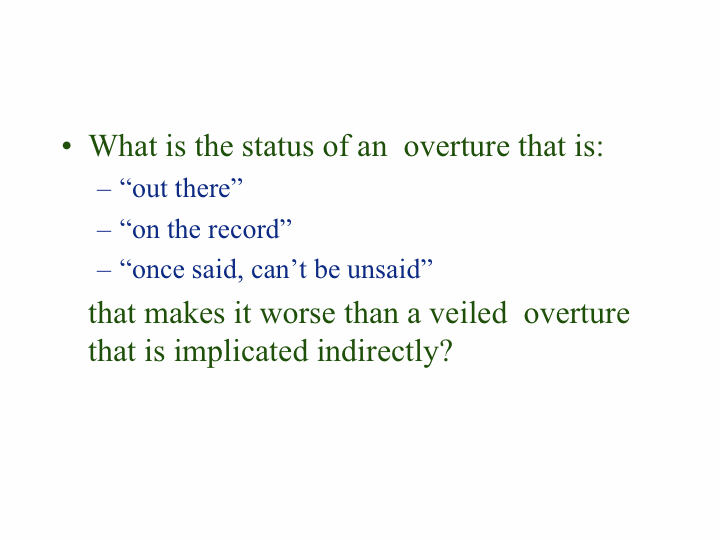 • What is the status of an overture that is:
– “out there”
– “on the record”
– “once said, can’t be unsaid”
that makes it worse than a veiled overture that is implicated indirectly?